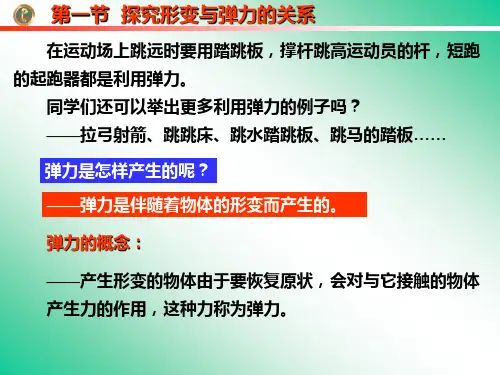 第一节 探究形变与弹力的关系

在运动场上跳远时要用踏跳板，撑杆跳高运动员的杆，短跑的起跑器都是利用弹力。

同学们还可以举出更多利用弹力的例子吗？

——拉弓射箭、跳跳床、跳水踏跳板、跳马的踏板……

弹力是怎样产生的呢？

——弹力是伴随着物体的形变而产生的。

弹力的概念：

——产生形变的物体由于要恢复原状，会对与它接触的物体产生力的作用，这种力称为弹力。